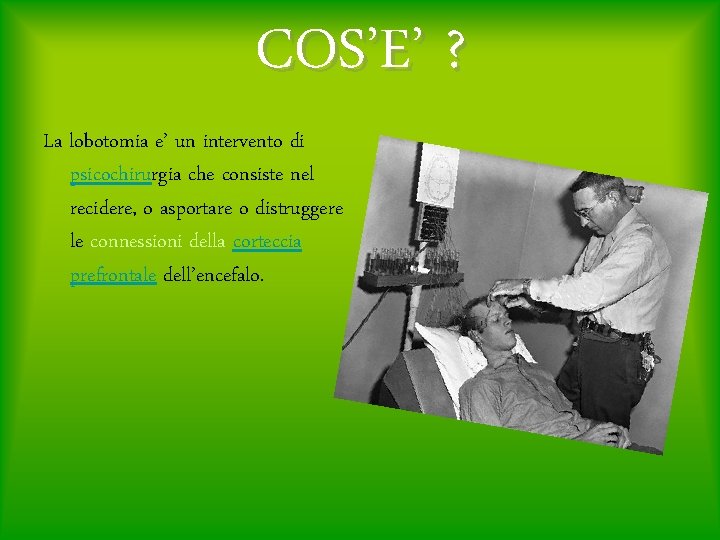 COS'E' ?

La lobotomia e' un intervento di psicochirurgia che consiste nel recidere, o asportare o distruggere le connessioni della corteccia prefrontale dell'encefalo.